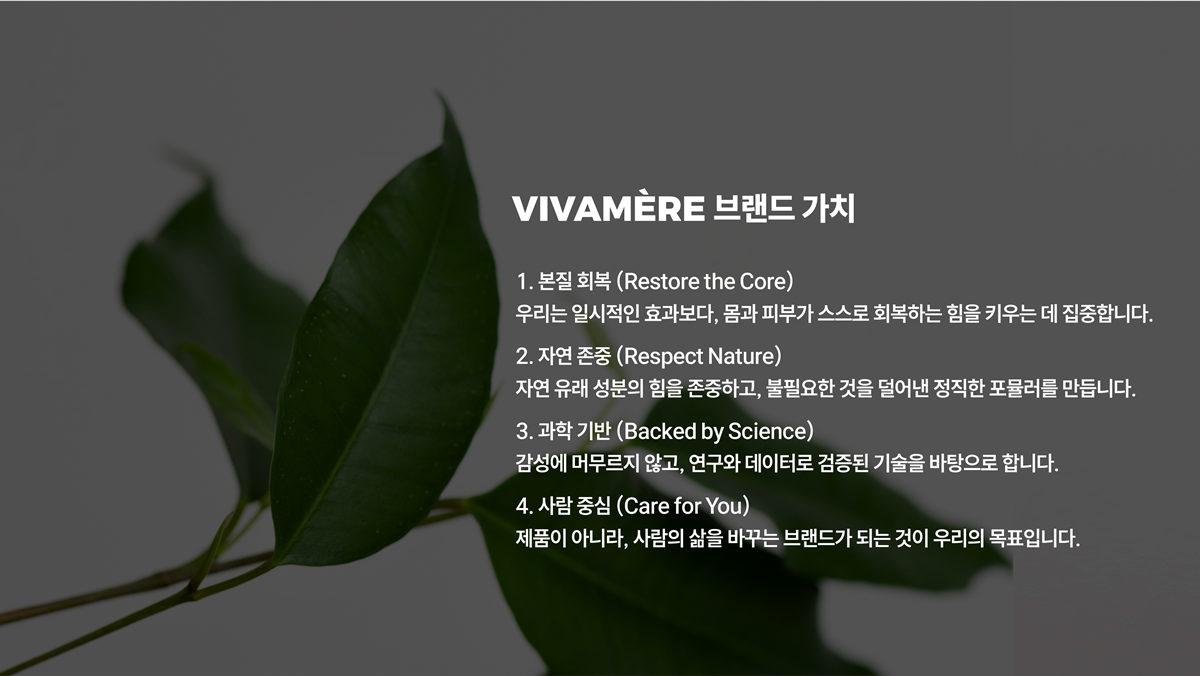 VIVAMÈRE 브랜드 가치

1. 본질 회복 (Restore the Core)
우리는 일시적인 효과보다, 몸과 피부가 스스로 회복하는 힘을 키우는 데 집중합니다.

2. 자연 존중 (Respect Nature)
자연 유래 성분의 힘을 존중하고, 불필요한 것을 덜어낸 정직한 포뮬러를 만듭니다.

3. 과학 기반 (Backed by Science)
감성에 머무르지 않고, 연구와 데이터로 검증된 기술을 바탕으로 합니다.

4. 사람 중심 (Care for You)
제품이 아니라, 사람의 삶을 바꾸는 브랜드가 되는 것이 우리의 목표입니다.